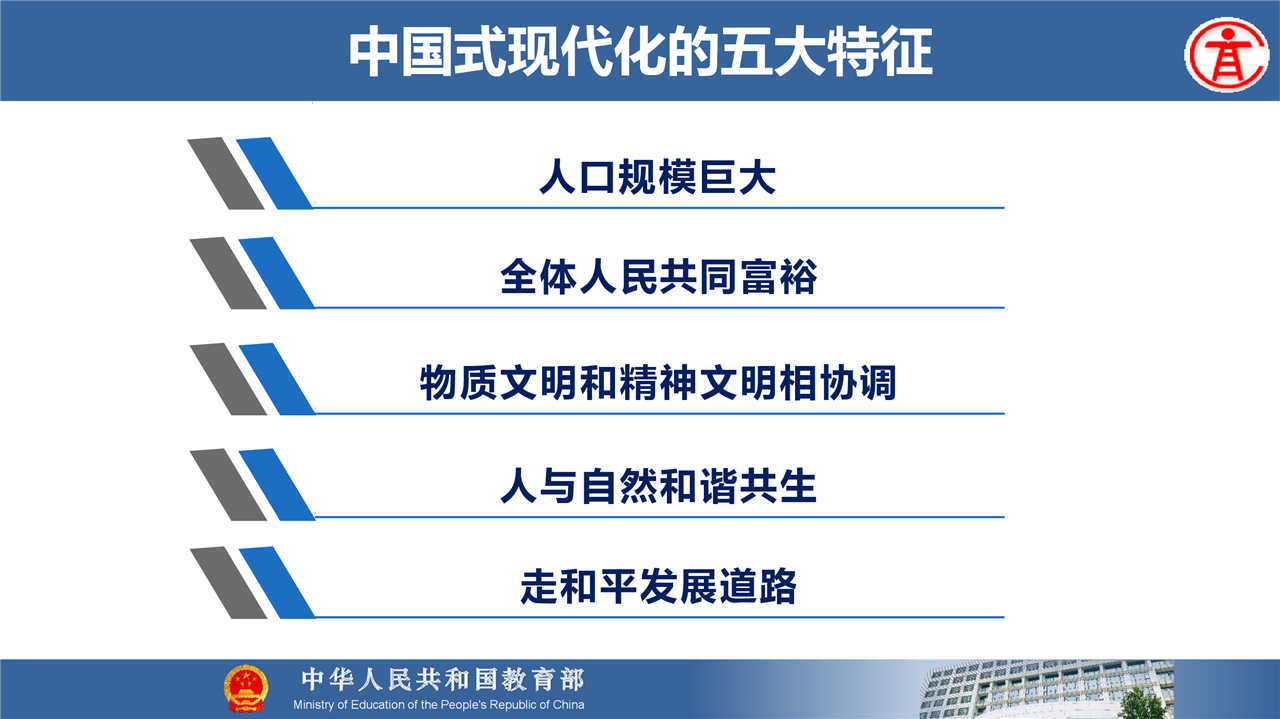 中国式现代化的五大特征

人口规模巨大

全体人民共同富裕

物质文明和精神文明相协调

人与自然和谐共生

走和平发展道路

中华人民共和国教育部
Ministry of Education of the People's Republic of China